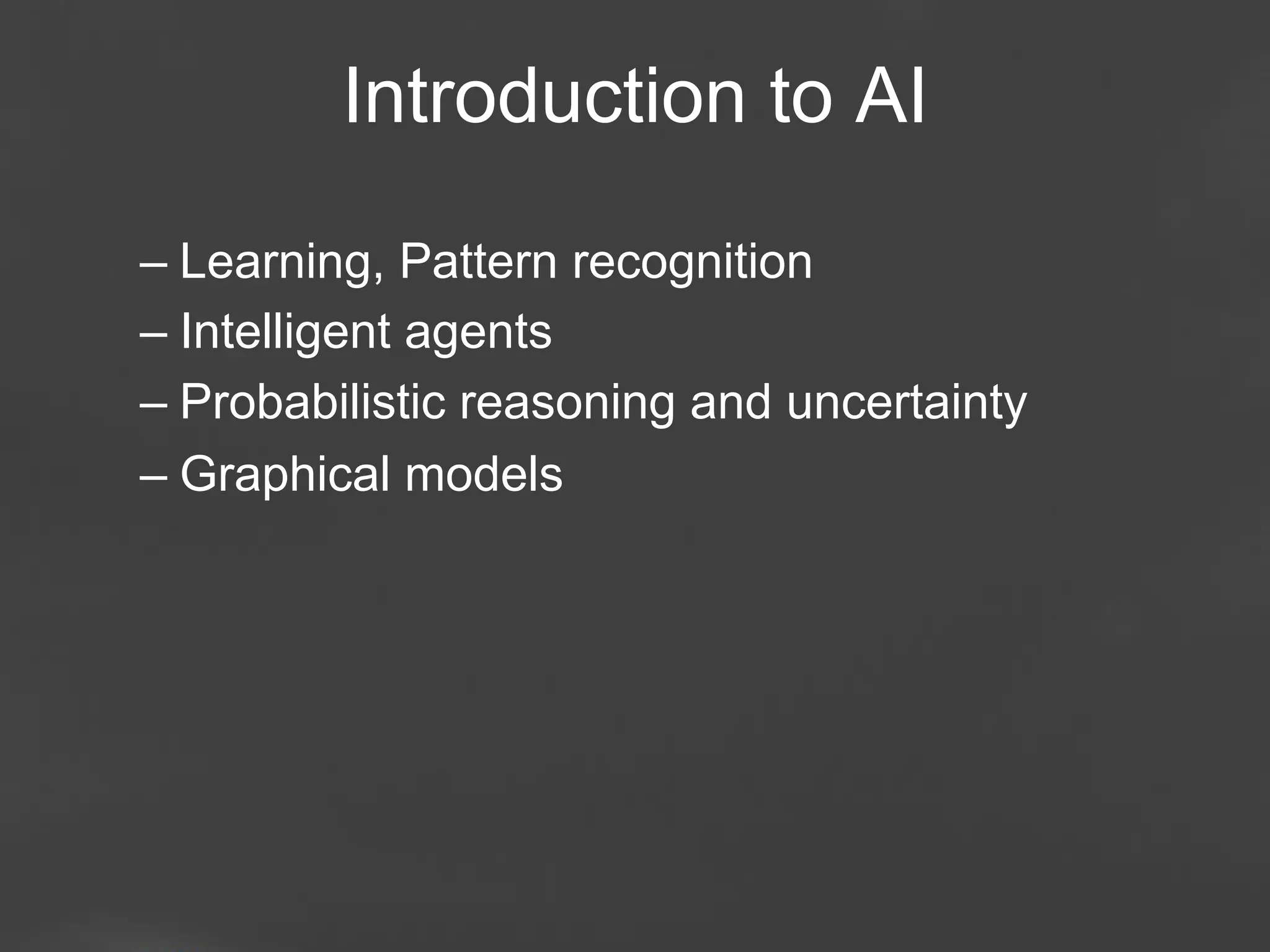 Introduction to AI

– Learning, Pattern recognition
– Intelligent agents
– Probabilistic reasoning and uncertainty
– Graphical models